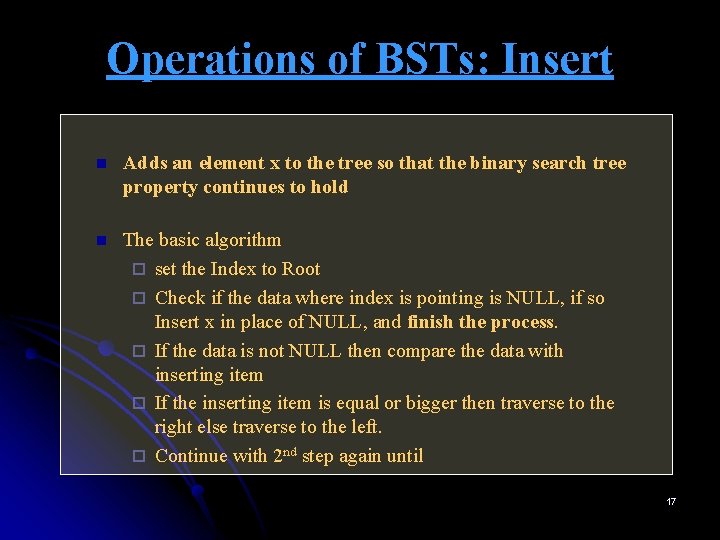 Operations of BSTs: Insert

Adds an element x to the tree so that the binary search tree property continues to hold

The basic algorithm

set the Index to Root

Check if the data where index is pointing is NULL, if so Insert x in place of NULL, and finish the process.

If the data is not NULL then compare the data with inserting item

If the inserting item is equal or bigger then traverse to the right else traverse to the left.

Continue with 2$^{nd}$ step again until

17